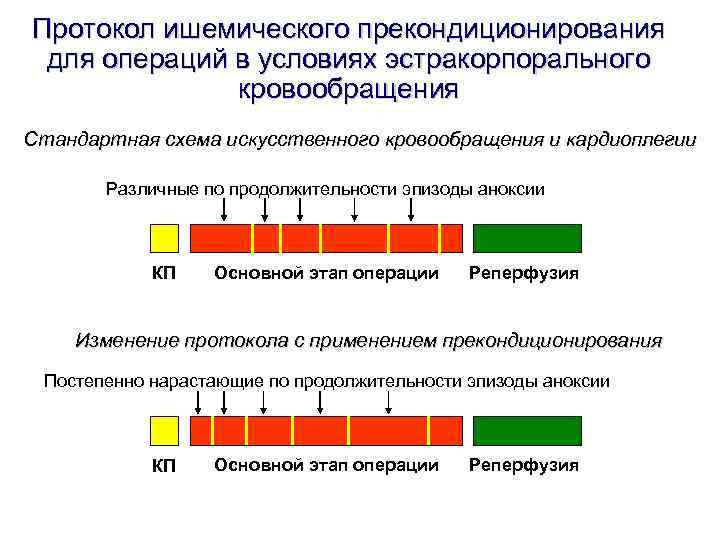 Протокол ишемического прекондиционирования для операций в условиях эстракорпорального кровообращения

Стандартная схема искусственного кровообращения и кардиоплегии

Различные по продолжительности эпизоды аноксии

КП Основной этап операции Реперфузия

Изменение протокола с применением прекондиционирования

Постепенно нарастающие по продолжительности эпизоды аноксии

КП Основной этап операции Реперфузия